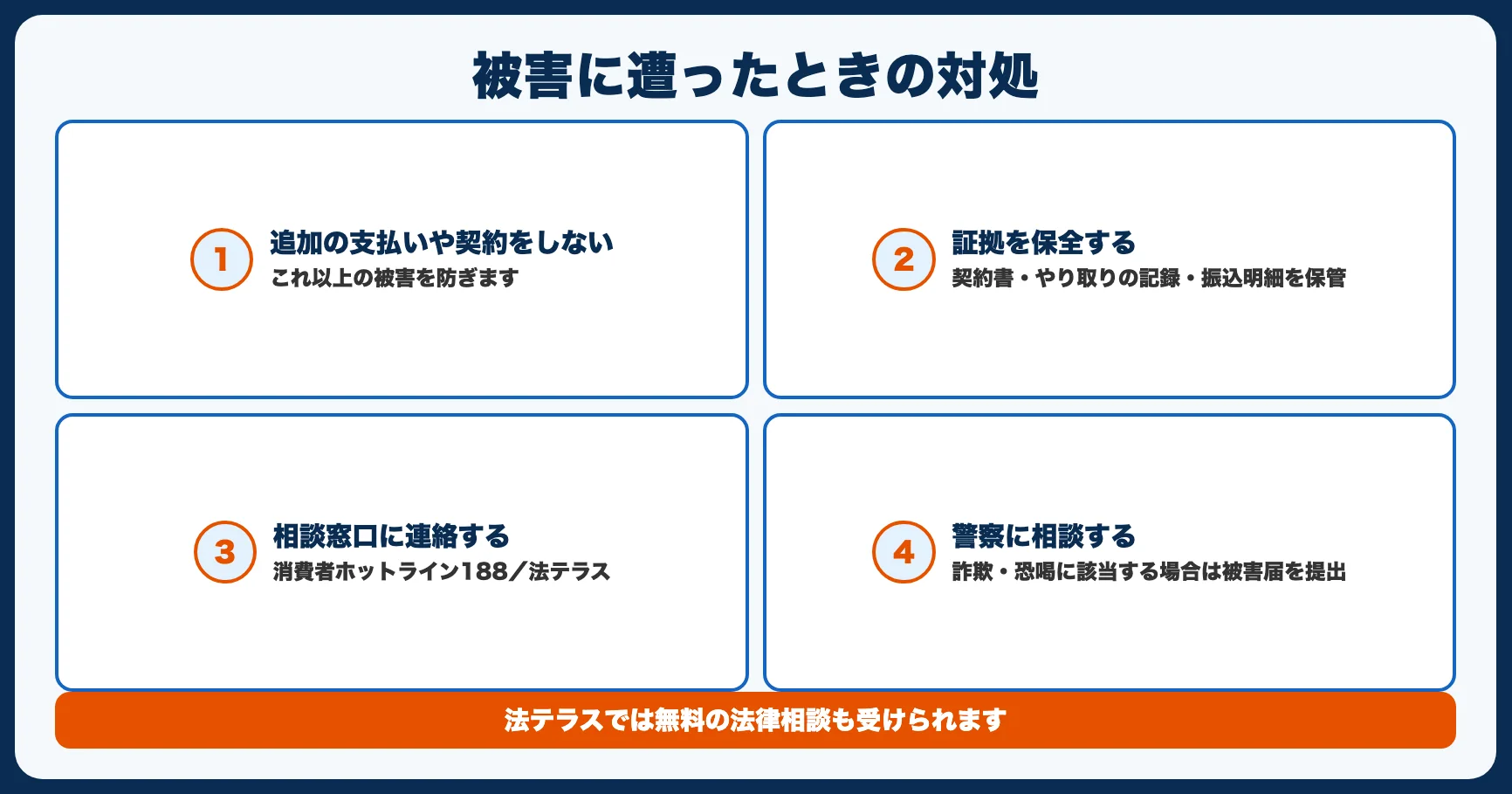 被害に遭ったときの対処

1
追加の支払いや契約をしない
これ以上の被害を防ぎます

2
証拠を保全する
契約書・やり取りの記録・振込明細を保管

3
相談窓口に連絡する
消費者ホットライン188／法テラス

4
警察に相談する
詐欺・恐喝に該当する場合は被害届を提出

法テラスでは無料の法律相談も受けられます